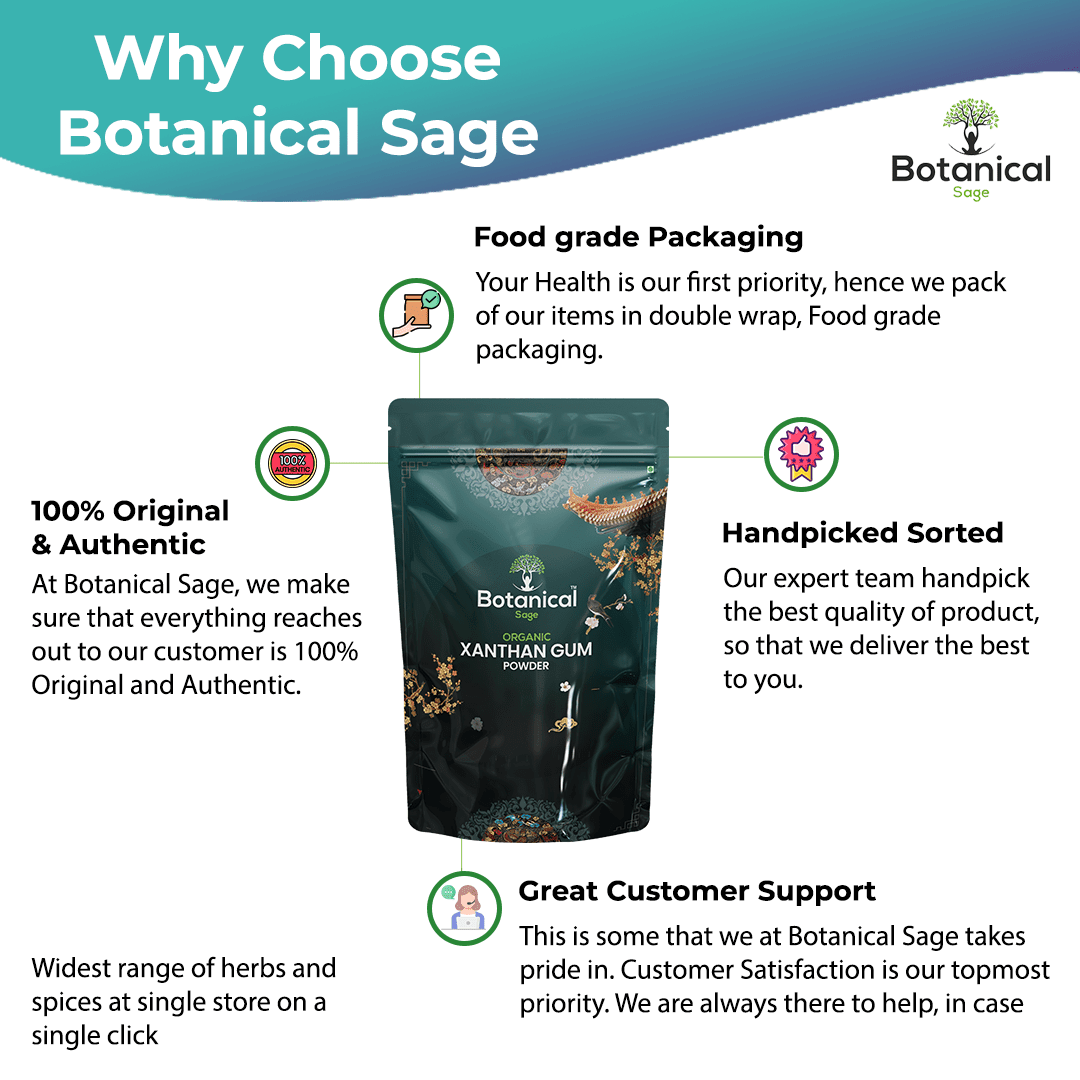 Why Choose Botanical Sage

Botanical Sage

Food grade Packaging

Your Health is our first priority, hence we pack of our items in double wrap, Food grade packaging.

100% AUTHENTIC

100% Original & Authentic

At Botanical Sage, we make sure that everything reaches out to our customer is 100% Original and Authentic.

Botanical Sage
ORGANIC
XANTHAN GUM
POWDER

Handpicked Sorted

Our expert team handpick the best quality of product, so that we deliver the best to you.

Great Customer Support

This is some that we at Botanical Sage takes pride in. Customer Satisfaction is our topmost priority. We are always there to help, in case

Widest range of herbs and spices at single store on a single click